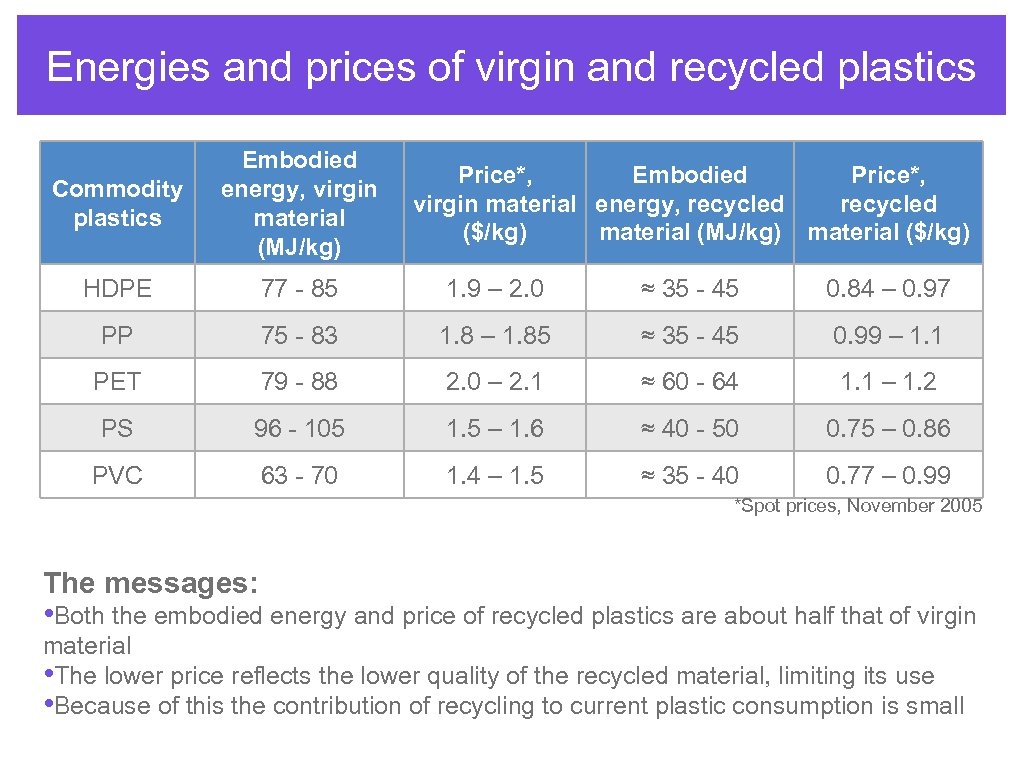 Energies and prices of virgin and recycled plastics

| Commodity plastics | Embodied energy, virgin material (MJ/kg) | Price*, virgin material ($/kg) | Embodied energy, recycled material (MJ/kg) | Price*, recycled material ($/kg) |
|---|---|---|---|---|
| HDPE | 77 - 85 | 1.9 – 2.0 | ≈ 35 - 45 | 0.84 – 0.97 |
| PP | 75 - 83 | 1.8 – 1.85 | ≈ 35 - 45 | 0.99 – 1.1 |
| PET | 79 - 88 | 2.0 – 2.1 | ≈ 60 - 64 | 1.1 – 1.2 |
| PS | 96 - 105 | 1.5 – 1.6 | ≈ 40 - 50 | 0.75 – 0.86 |
| PVC | 63 - 70 | 1.4 – 1.5 | ≈ 35 - 40 | 0.77 – 0.99 |

*Spot prices, November 2005

The messages:
•Both the embodied energy and price of recycled plastics are about half that of virgin material
•The lower price reflects the lower quality of the recycled material, limiting its use
•Because of this the contribution of recycling to current plastic consumption is small